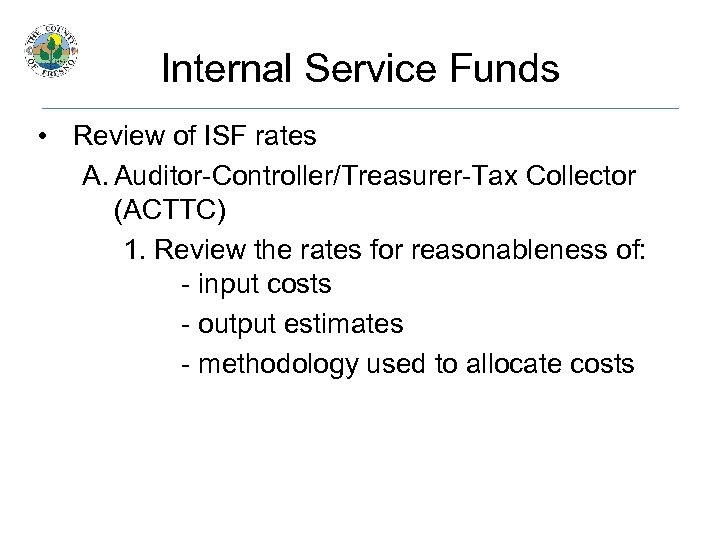 THE COUNTY OF FRESNO

Internal Service Funds

• Review of ISF rates

A. Auditor-Controller/Treasurer-Tax Collector (ACTTC)

1. Review the rates for reasonableness of:

- input costs

- output estimates

- methodology used to allocate costs